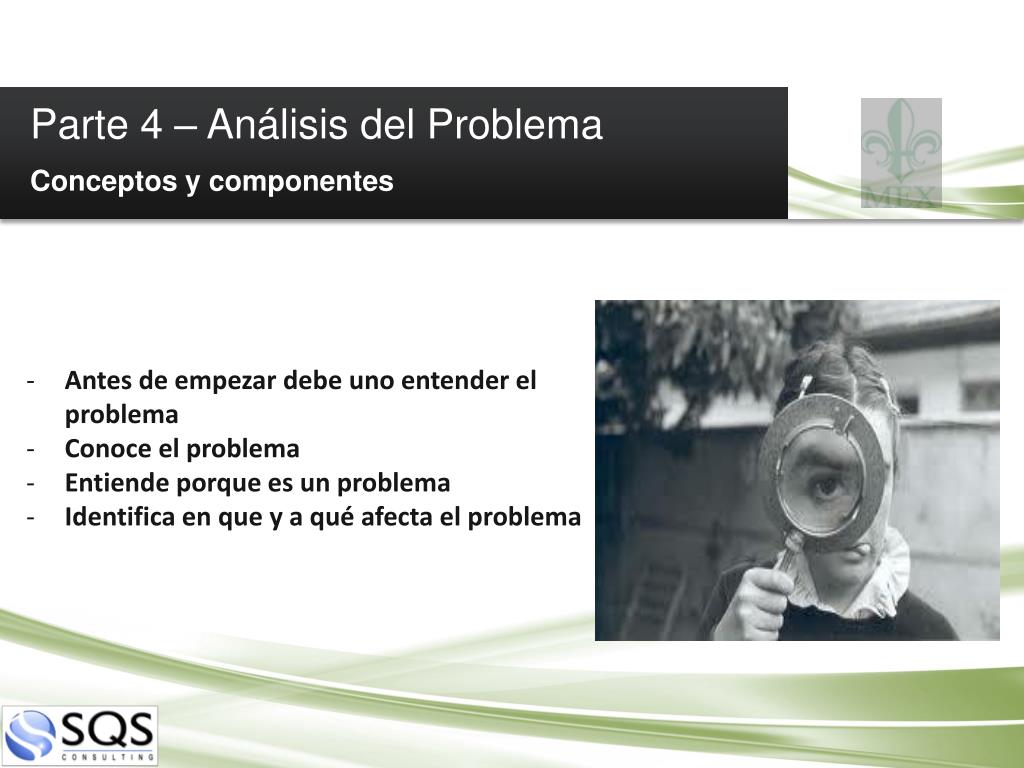 Parte 4 – Análisis del Problema
Conceptos y componentes

MEX

- Antes de empezar debe uno entender el problema
- Conoce el problema
- Entiende porque es un problema
- Identifica en que y a qué afecta el problema

SQS
CONSULTING